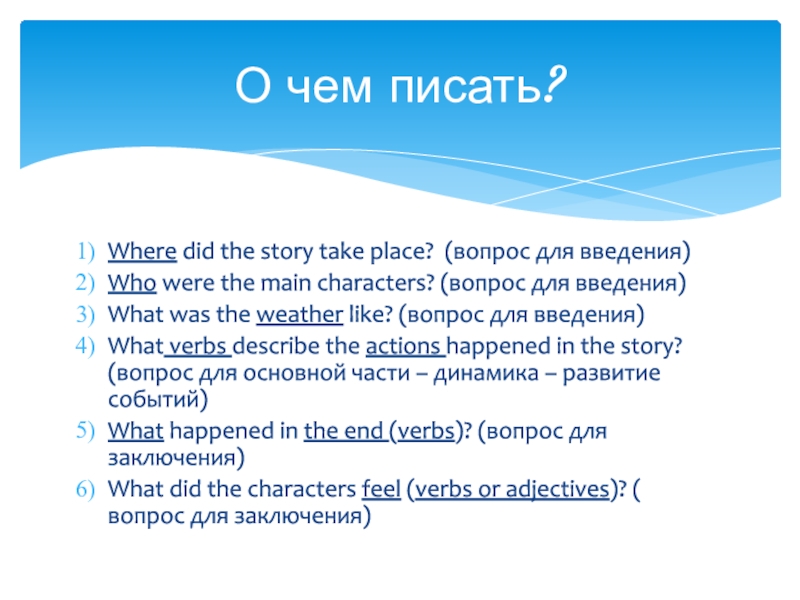 О чем писать?

1) Where did the story take place? (вопрос для введения)
2) Who were the main characters? (вопрос для введения)
3) What was the weather like? (вопрос для введения)
4) What verbs describe the actions happened in the story? (вопрос для основной части – динамика – развитие событий)
5) What happened in the end (verbs)? (вопрос для заключения)
6) What did the characters feel (verbs or adjectives)? ( вопрос для заключения)